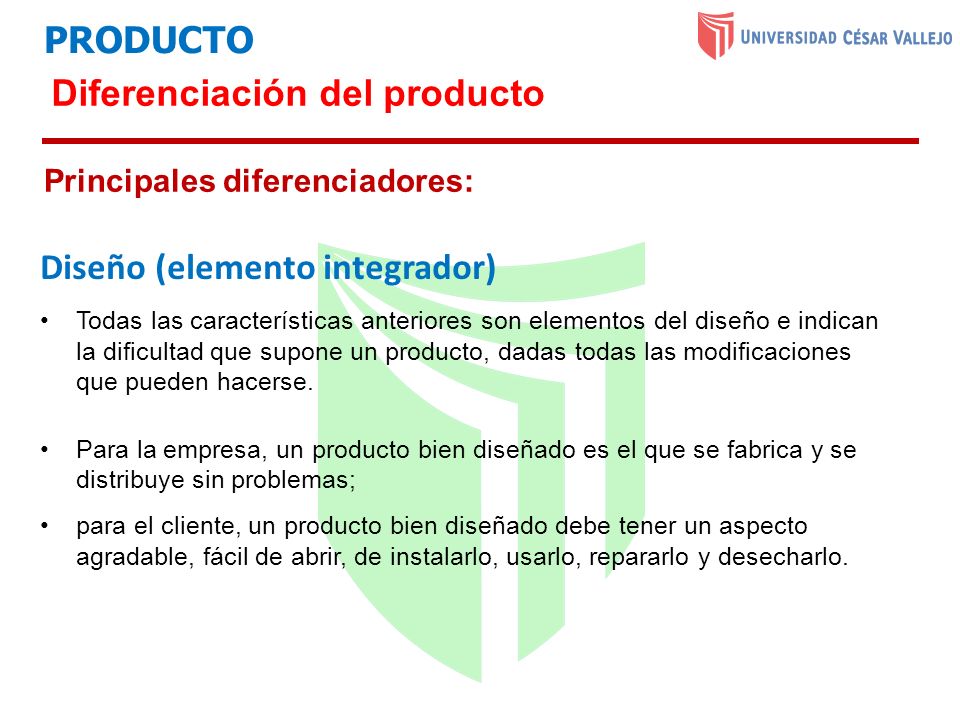 PRODUCTO

UNIVERSIDAD CÉSAR VALLEJO

Diferenciación del producto

Principales diferenciadores:

Diseño (elemento integrador)

• Todas las características anteriores son elementos del diseño e indican la dificultad que supone un producto, dadas todas las modificaciones que pueden hacerse.

• Para la empresa, un producto bien diseñado es el que se fabrica y se distribuye sin problemas;

• para el cliente, un producto bien diseñado debe tener un aspecto agradable, fácil de abrir, de instalarlo, usarlo, repararlo y desecharlo.